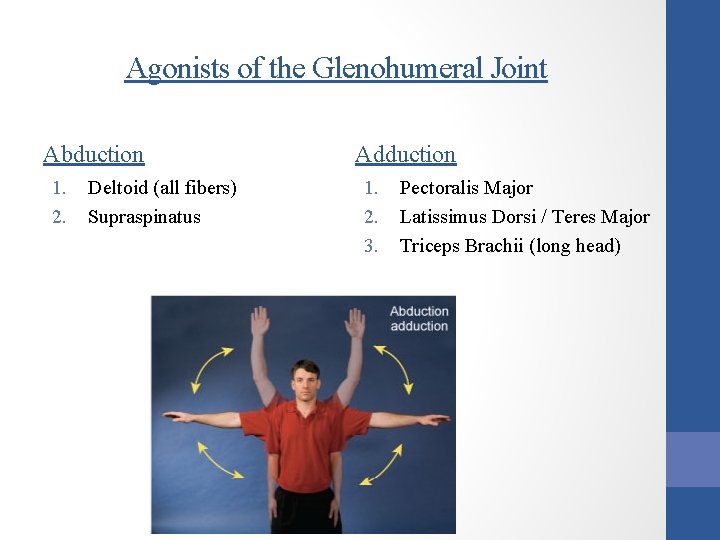 Agonists of the Glenohumeral Joint

Abduction
1. Deltoid (all fibers)
2. Supraspinatus

Adduction
1. Pectoralis Major
2. Latissimus Dorsi / Teres Major
3. Triceps Brachii (long head)

Abduction
adduction